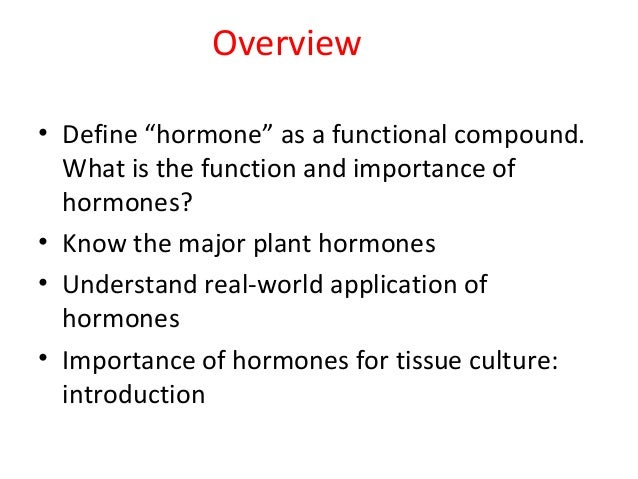 Overview

• Define “hormone” as a functional compound. What is the function and importance of hormones?
• Know the major plant hormones
• Understand real-world application of hormones
• Importance of hormones for tissue culture: introduction